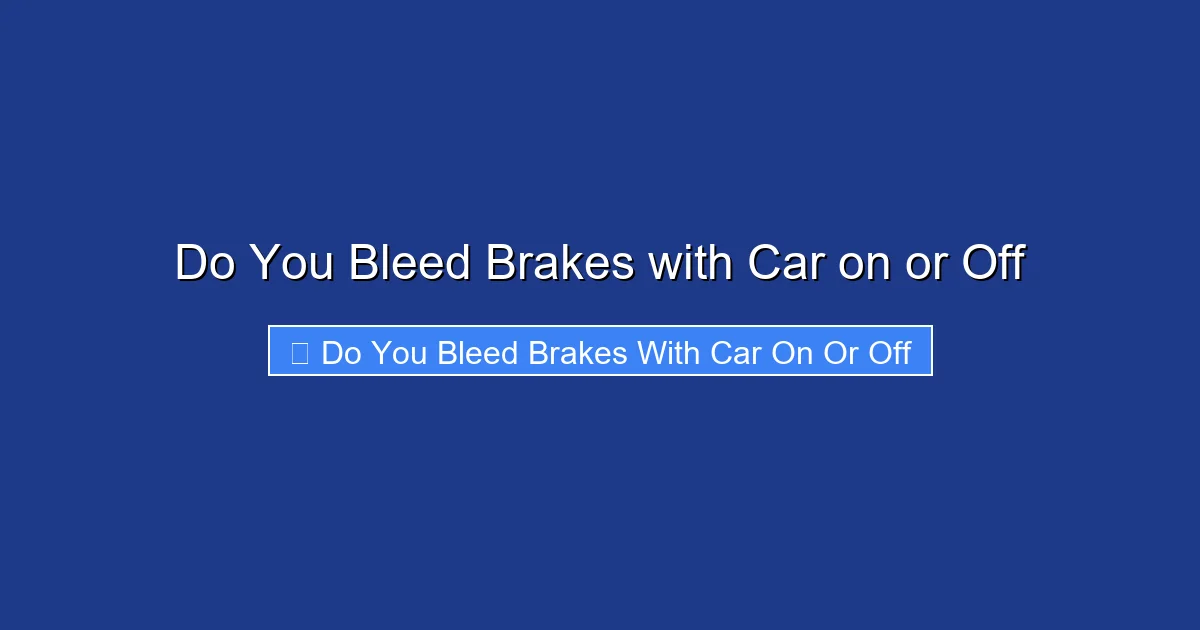 Do You Bleed Brakes with Car on or Off

Do You Bleed Brakes With Car On Or Off